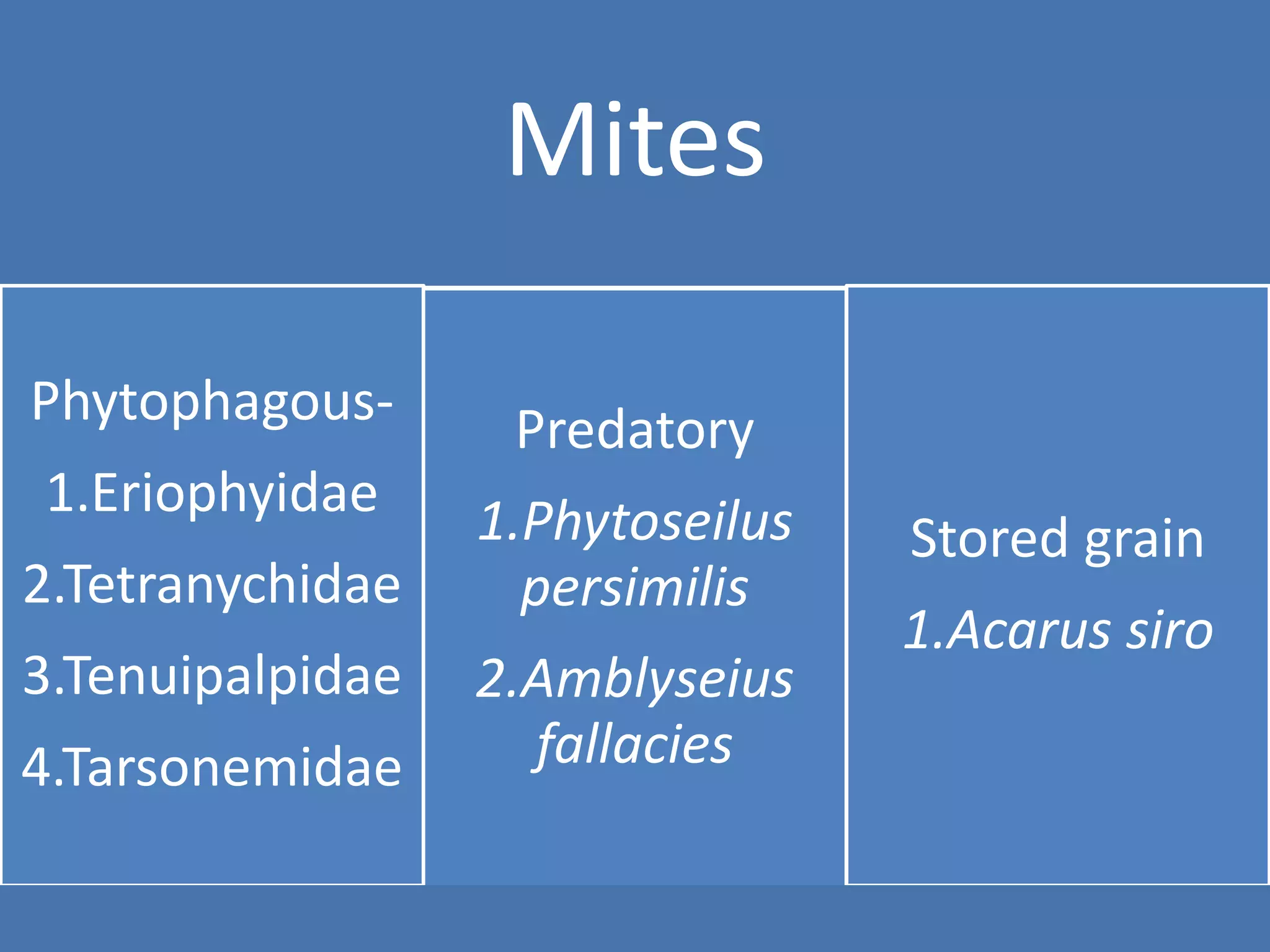 Mites

Phytophagous-
1.Eriophyidae
2.Tetranychidae
3.Tenuipalpidae
4.Tarsonemidae

Predatory
1.Phytoseilus persimilis
2.Amblyseius fallacies

Stored grain
1.Acarus siro